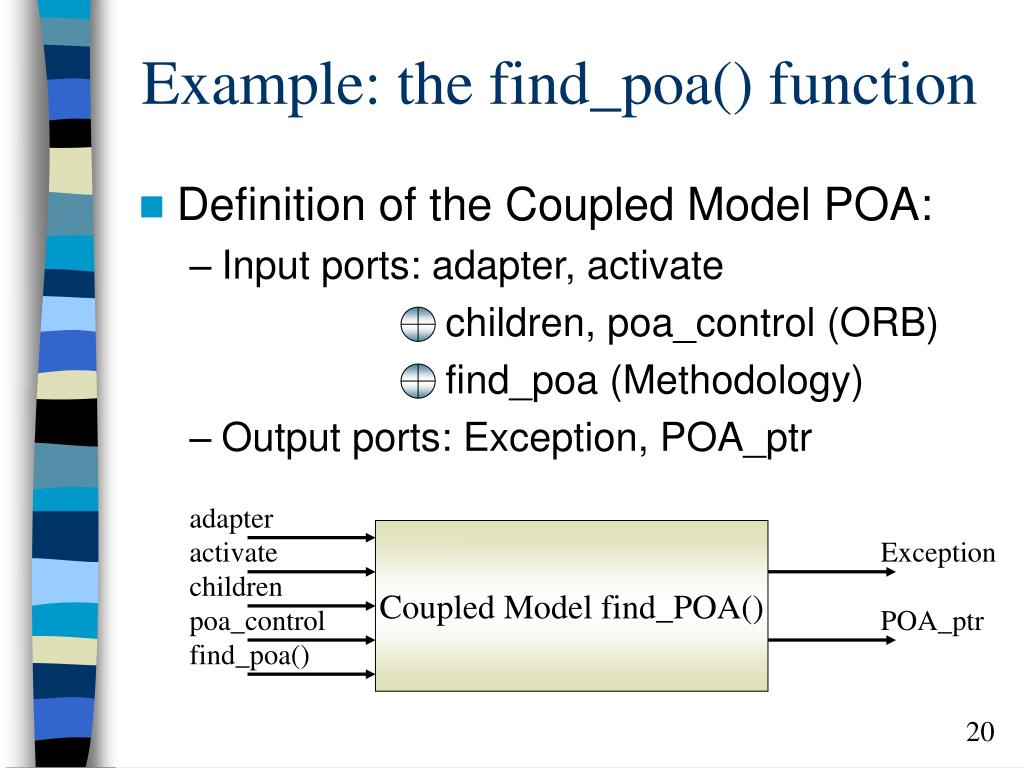 Example: the find_poa() function

Definition of the Coupled Model POA:

– Input ports: adapter, activate

children, poa_control (ORB)

find_poa (Methodology)

– Output ports: Exception, POA_ptr

adapter
activate
children
poa_control
find_poa()

Coupled Model find_POA()

Exception

POA_ptr

20